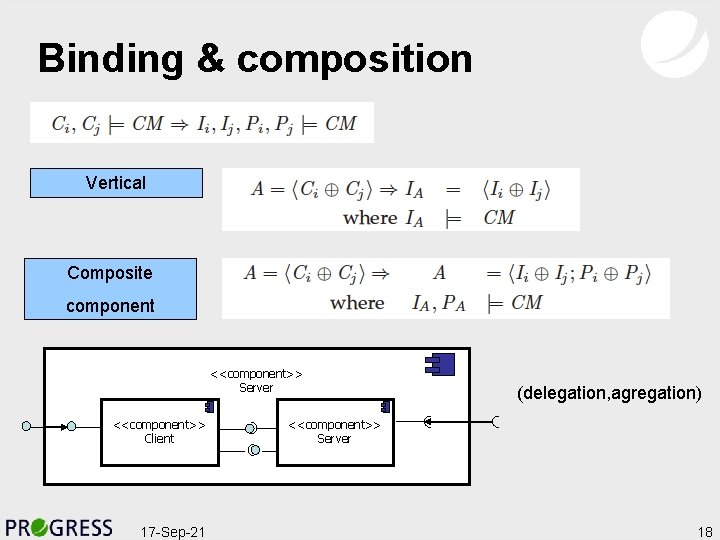 Binding & composition

$C_i, C_j \models CM \Rightarrow I_i, I_j, P_i, P_j \models CM$

Vertical

$A = \langle C_i \oplus C_j \rangle \Rightarrow I_A = \langle I_i \oplus I_j \rangle$
where $I_A \models CM$

Composite component

$A = \langle C_i \oplus C_j \rangle \Rightarrow A = \langle I_i \oplus I_j ; P_i \oplus P_j \rangle$
where $I_A, P_A \models CM$

<<component>>
Server

<<component>>
Client

<<component>>
Server

(delegation,agregation)

PROGRESS 17-Sep-21

18